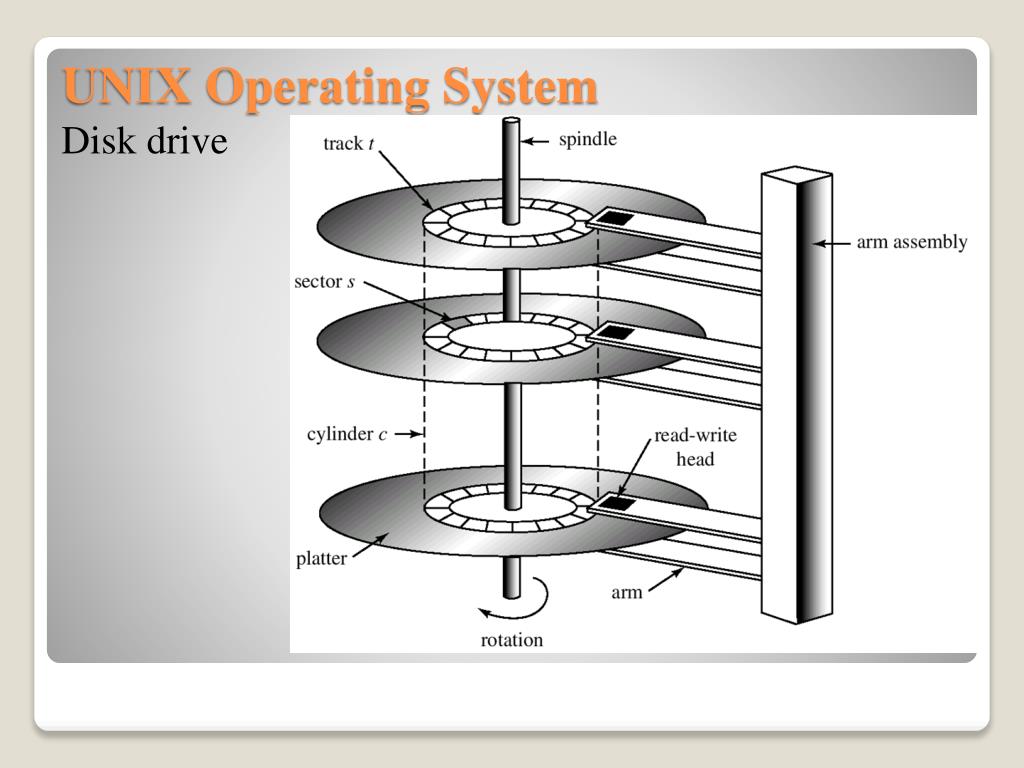 UNIX Operating System

Disk drive

track $t$

spindle

arm assembly

sector $s$

cylinder $c$

read-write head

platter

arm

rotation